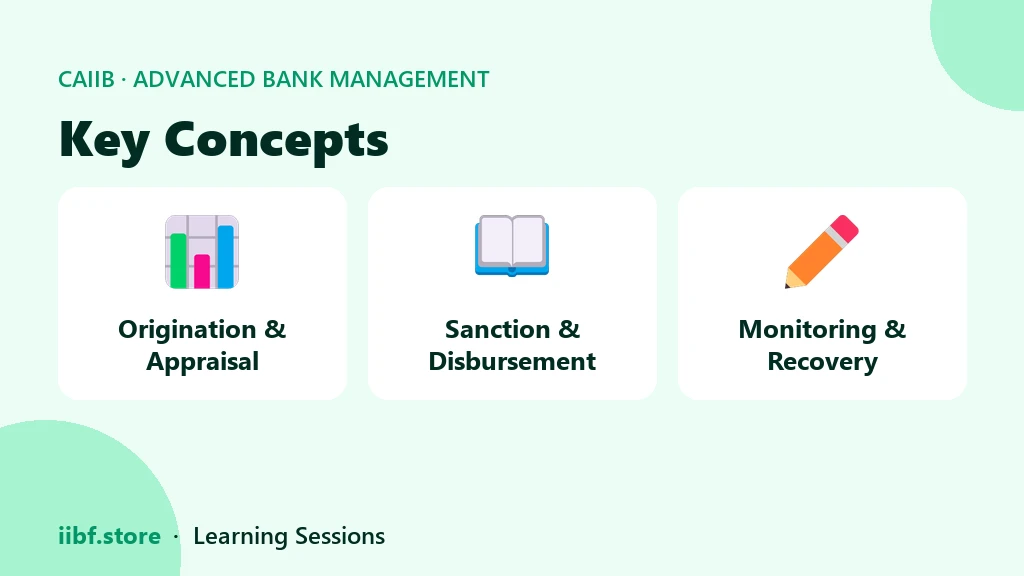 CAIIB · ADVANCED BANK MANAGEMENT

Key Concepts

Origination & Appraisal

Sanction & Disbursement

Monitoring & Recovery

iibf.store · Learning Sessions